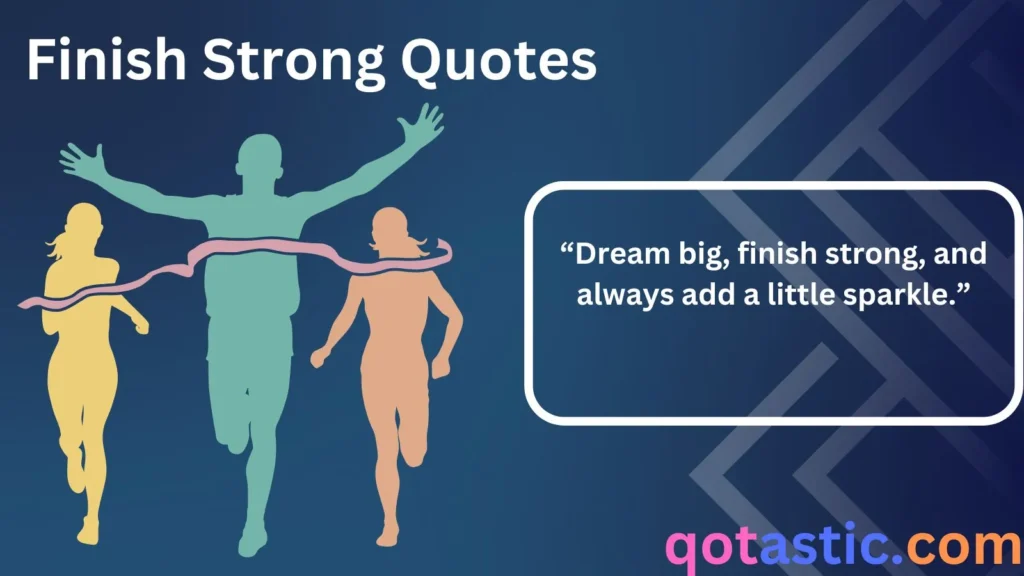 Finish Strong Quotes

“Dream big, finish strong, and always add a little sparkle.”

qotastic.com